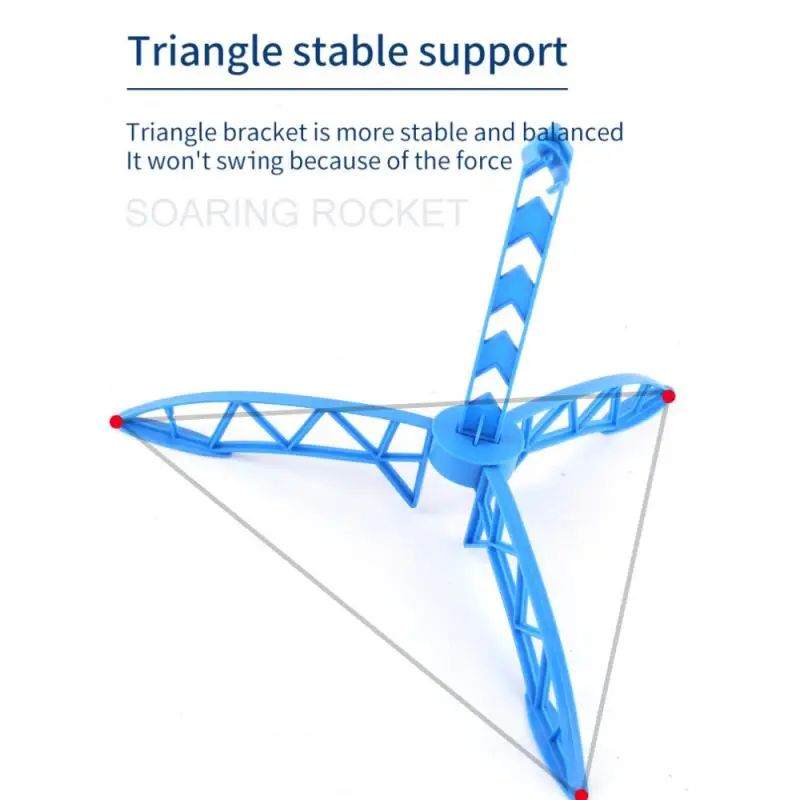 Triangle stable support

Triangle bracket is more stable and balanced
It won't swing because of the force

SOARING ROCKET